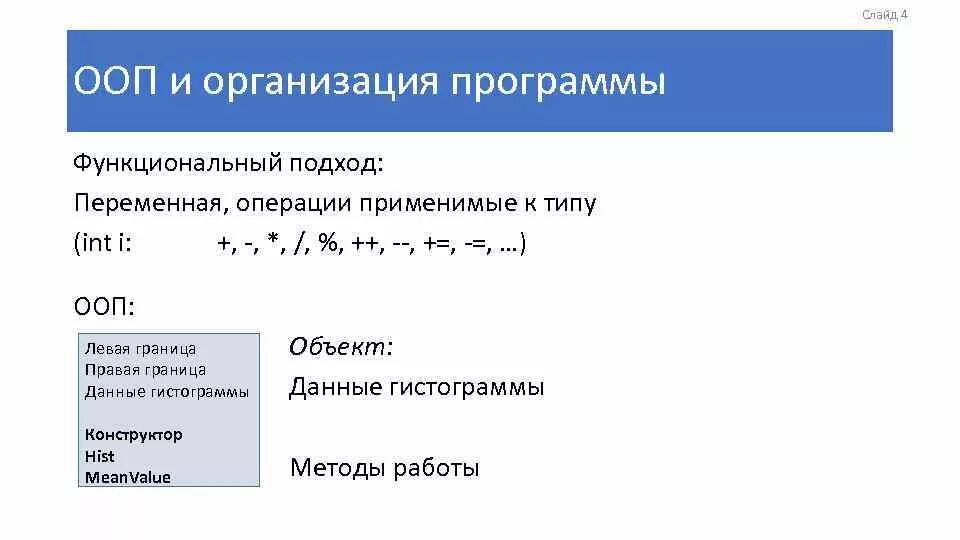 Слайд 4

ООП и организация программы

Функциональный подход:
Переменная, операции применимые к типу
(int i: +, -, *, /, %, ++, --, +=, -=, …)

ООП:

Левая граница
Правая граница
Данные гистограммы

Конструктор
Hist
MeanValue

Объект:
Данные гистограммы

Методы работы